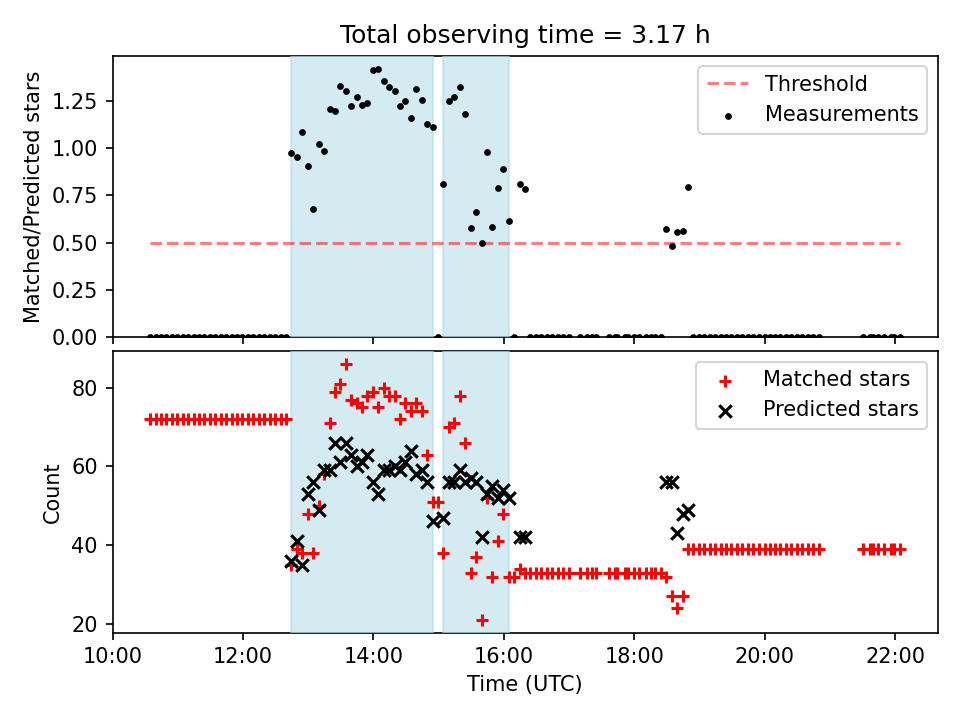 Total observing time = 3.17 h

Matched/Predicted stars

1.25
1.00
0.75
0.50
0.25
0.00

Threshold
Measurements

Count

80
60
40
20

Matched stars
Predicted stars

10:00 12:00 14:00 16:00 18:00 20:00 22:00

Time (UTC)